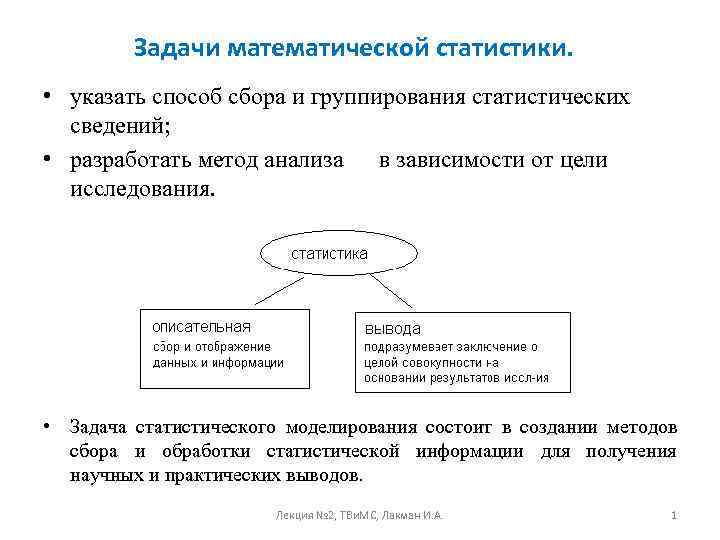 Задачи математической статистики.

• указать способ сбора и группирования статистических сведений;

• разработать метод анализа в зависимости от цели исследования.

статистика

описательная
сбор и отображение данных и информации

вывода
подразумевает заключение о целой совокупности на основании результатов иссл-ия

• Задача статистического моделирования состоит в создании методов сбора и обработки статистической информации для получения научных и практических выводов.

Лекция №2, ТВиМС, Лакман И.А.

1